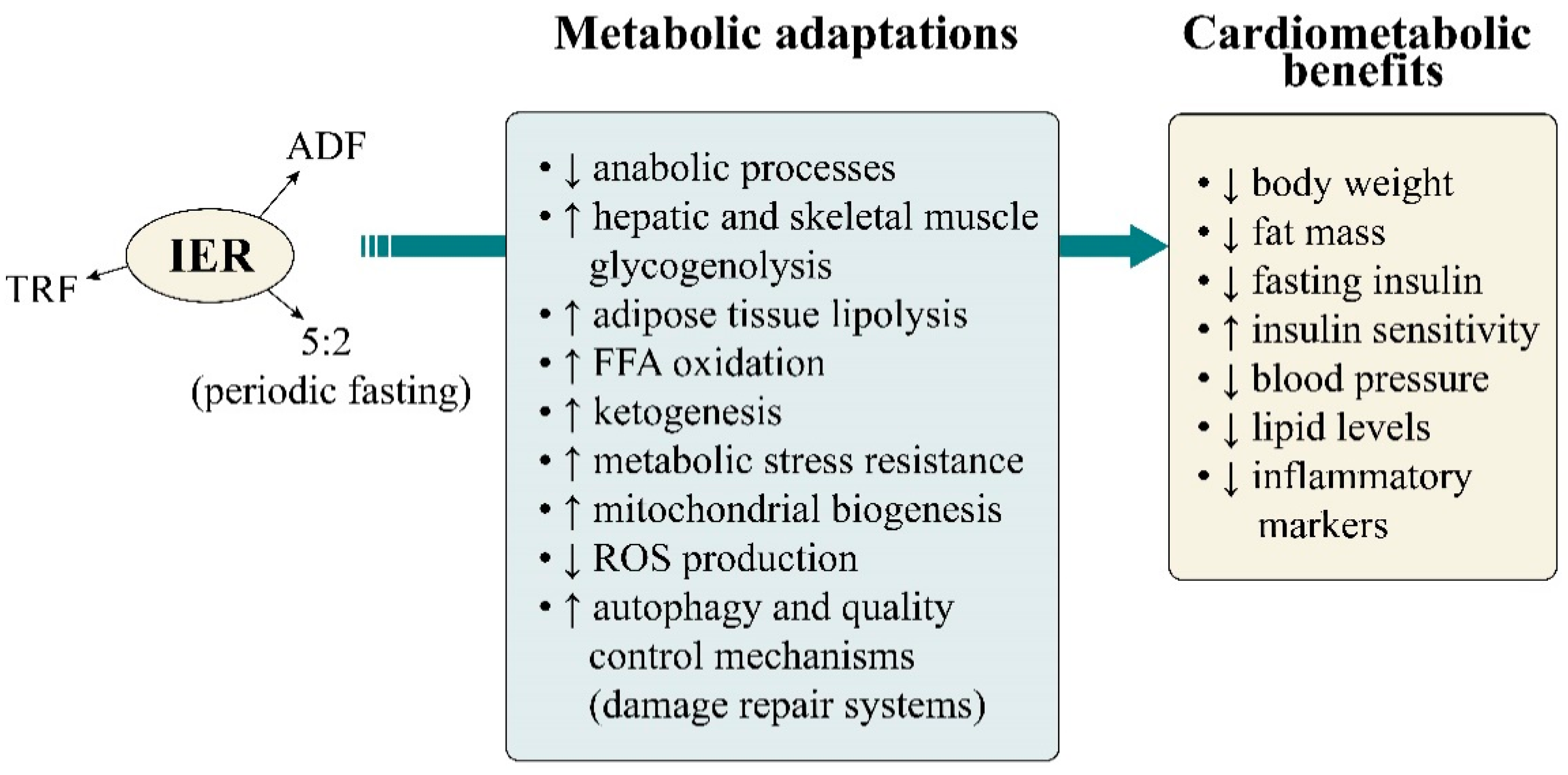 ADF

IER

TRF

5:2
(periodic fasting)

Metabolic adaptations

• ↓ anabolic processes
• ↑ hepatic and skeletal muscle glycogenolysis
• ↑ adipose tissue lipolysis
• ↑ FFA oxidation
• ↑ ketogenesis
• ↑ metabolic stress resistance
• ↑ mitochondrial biogenesis
• ↓ ROS production
• ↑ autophagy and quality control mechanisms (damage repair systems)

Cardiometabolic benefits

• ↓ body weight
• ↓ fat mass
• ↓ fasting insulin
• ↑ insulin sensitivity
• ↓ blood pressure
• ↓ lipid levels
• ↓ inflammatory markers